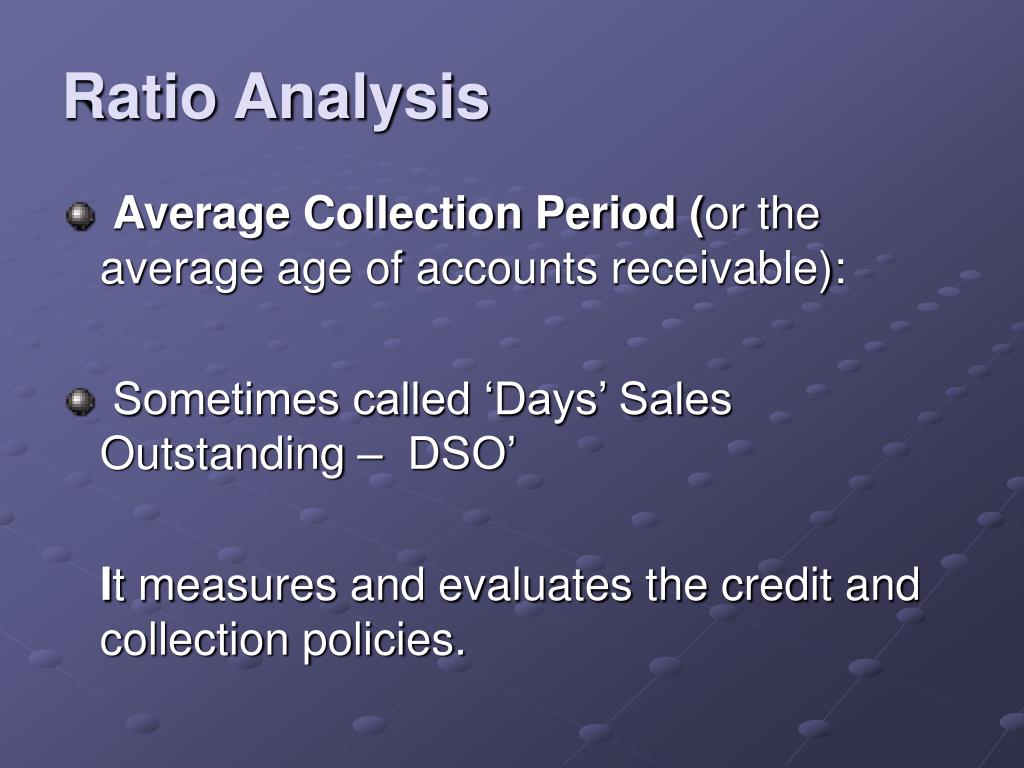 Ratio Analysis

Average Collection Period (or the average age of accounts receivable):

Sometimes called ‘Days’ Sales Outstanding – DSO’

It measures and evaluates the credit and collection policies.